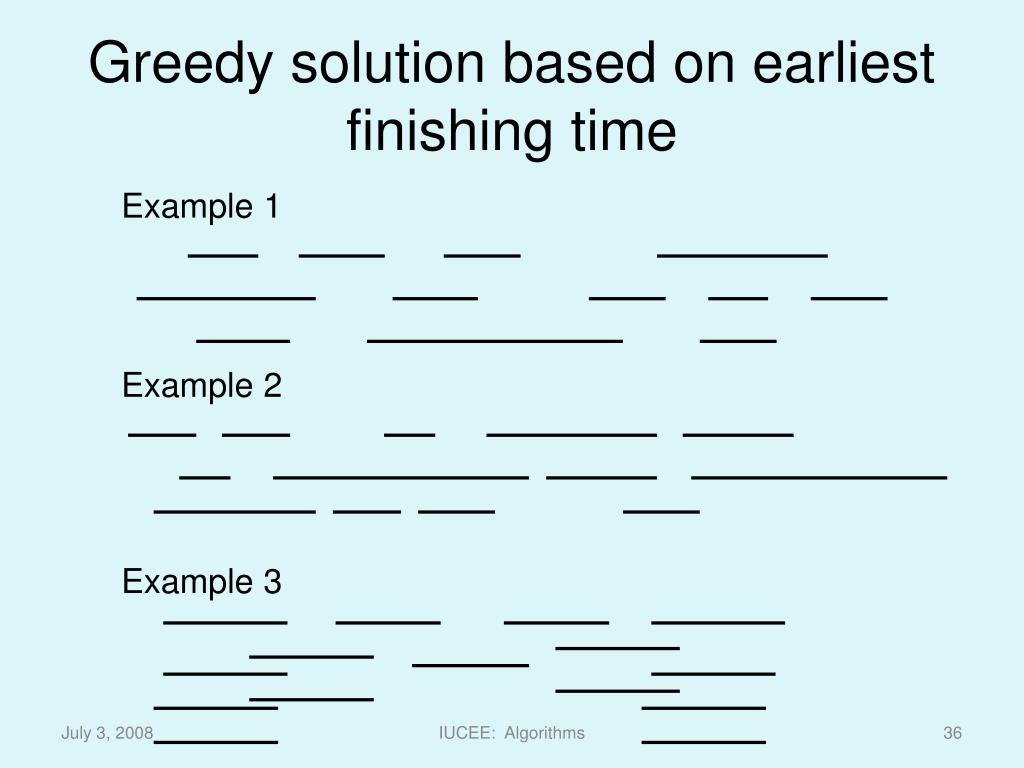 Greedy solution based on earliest finishing time

Example 1

Example 2

Example 3

July 3, 2008

IUCEE: Algorithms

36